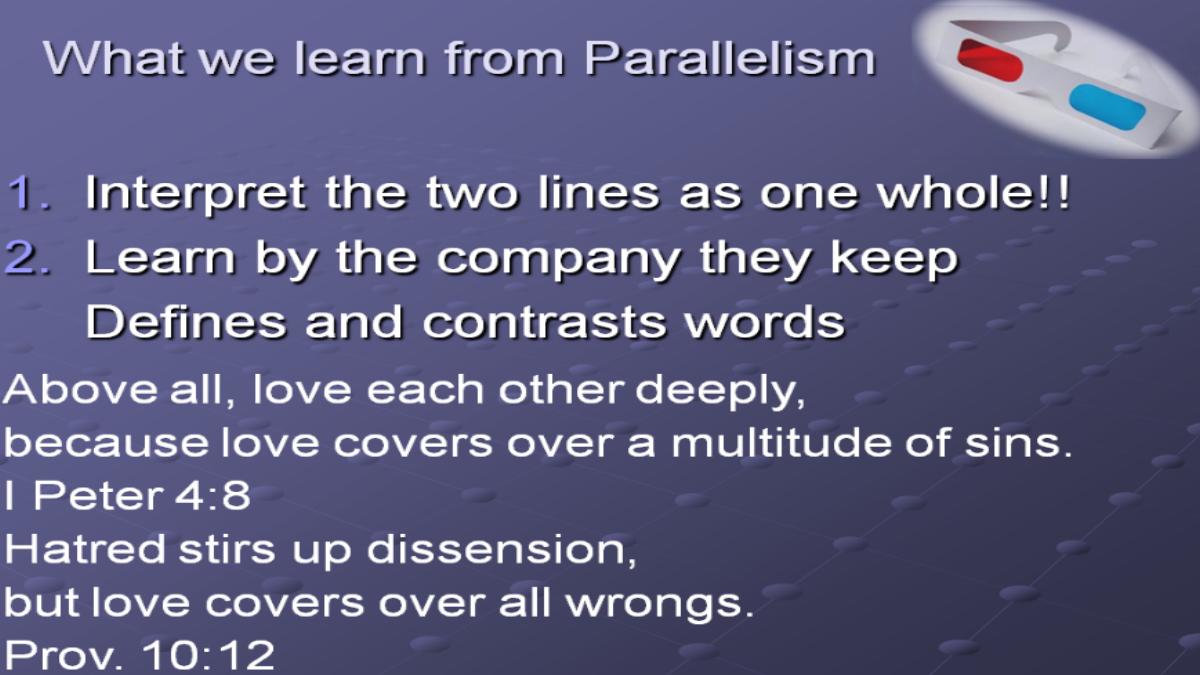 What we learn from Parallelism

1. Interpret the two lines as one whole!!
2. Learn by the company they keep
Defines and contrasts words

Above all, love each other deeply,
because love covers over a multitude of sins.
I Peter 4:8
Hatred stirs up dissension,
but love covers over all wrongs.
Prov. 10:12